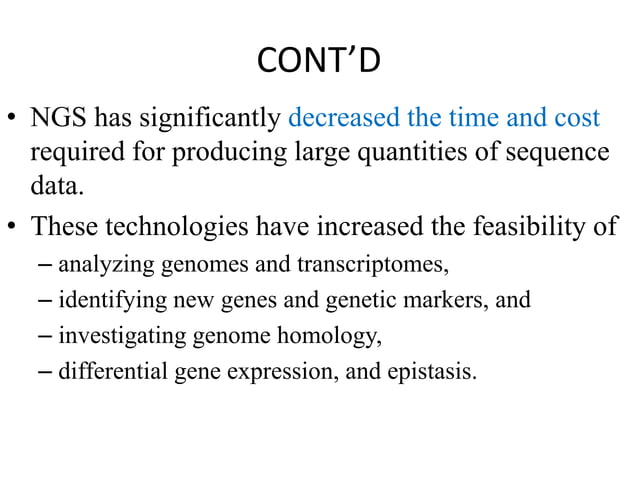 CONT’D

• NGS has significantly decreased the time and cost required for producing large quantities of sequence data.

• These technologies have increased the feasibility of
– analyzing genomes and transcriptomes,
– identifying new genes and genetic markers, and
– investigating genome homology,
– differential gene expression, and epistasis.